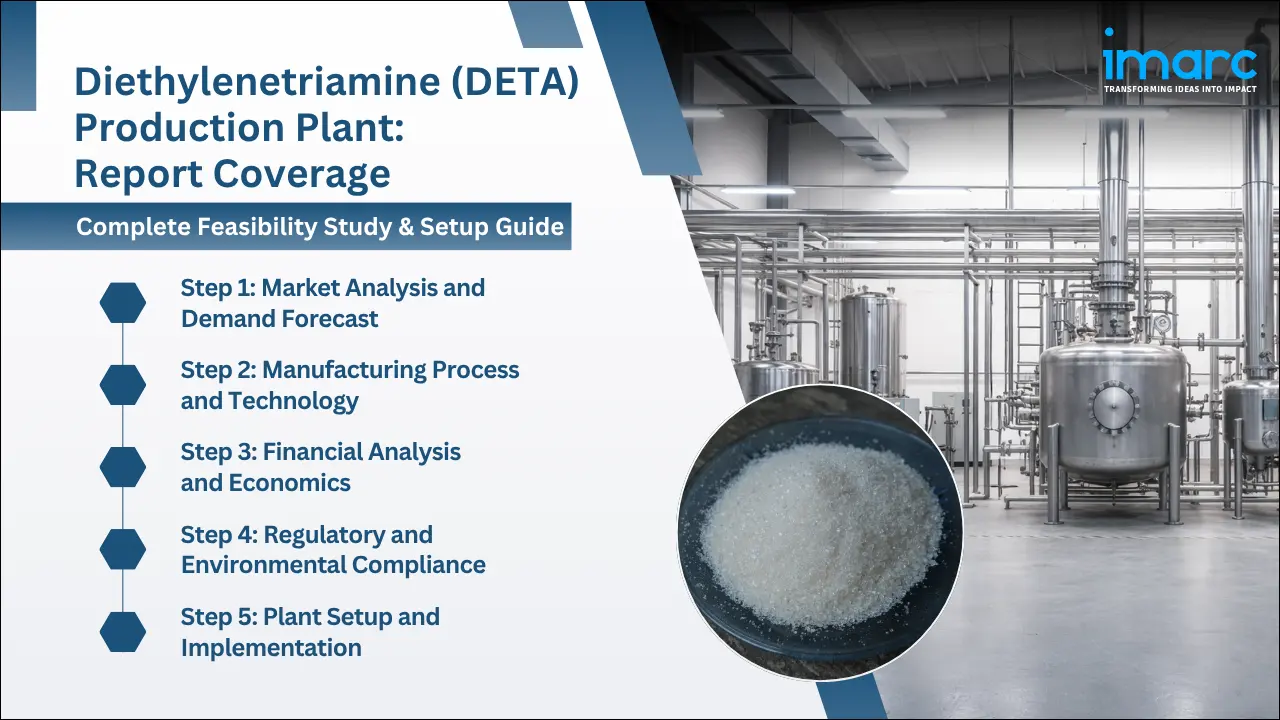 Diethylenetriamine (DETA) Production Plant: Report Coverage

Complete Feasibility Study & Setup Guide

Step 1: Market Analysis and Demand Forecast

Step 2: Manufacturing Process and Technology

Step 3: Financial Analysis and Economics

Step 4: Regulatory and Environmental Compliance

Step 5: Plant Setup and Implementation

imarc
TRANSFORMING IDEAS INTO IMPACT